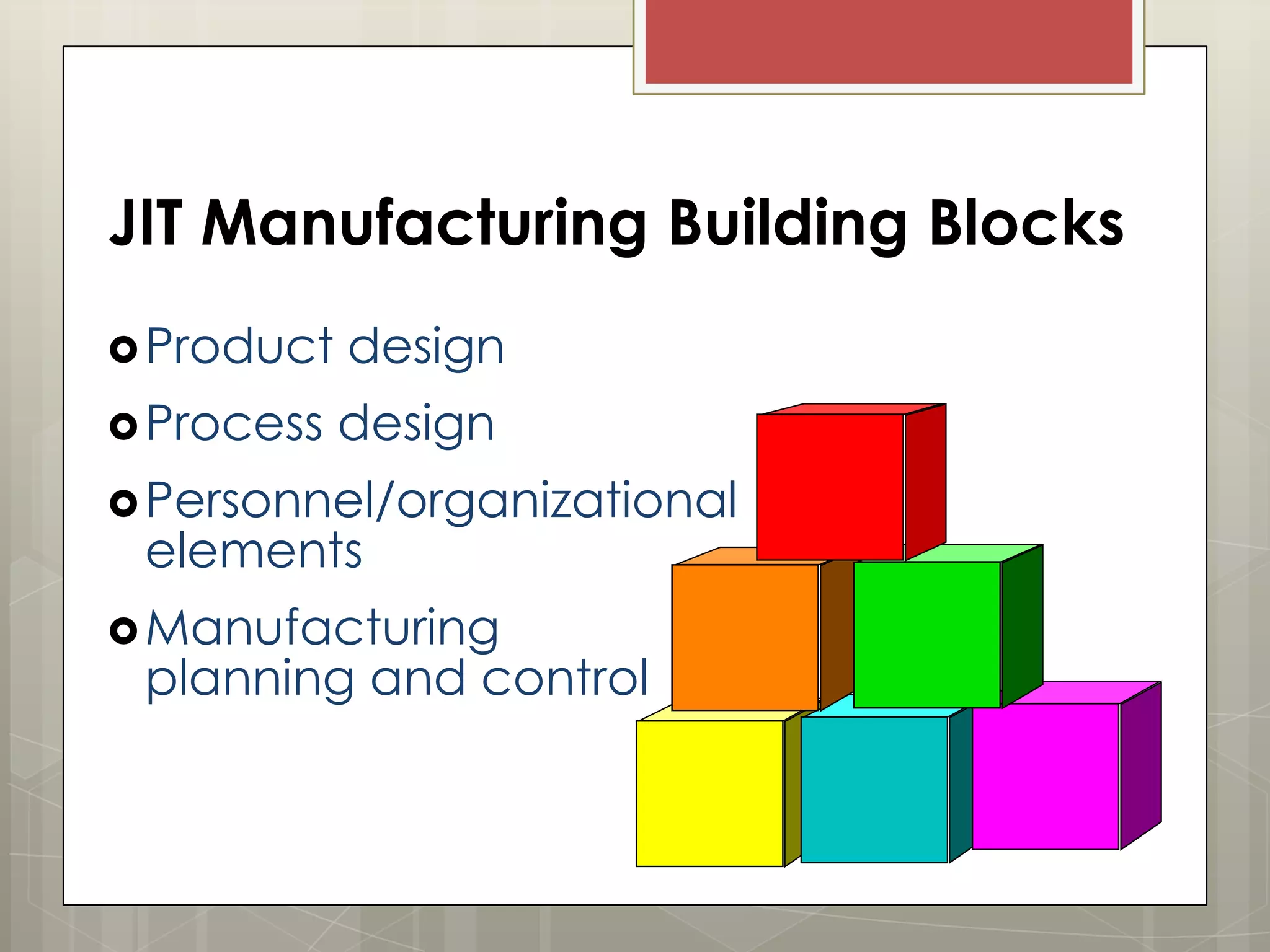 JIT Manufacturing Building Blocks

Product design
Process design
Personnel/organizational elements
Manufacturing planning and control